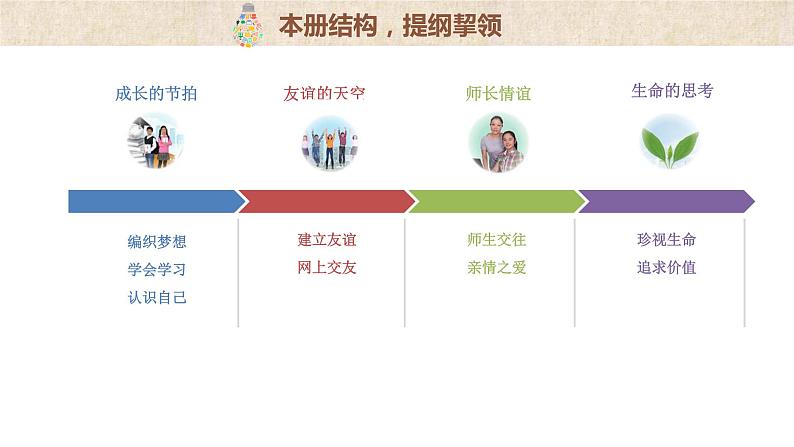 本册结构，提纲挈领

成长的节拍

编织梦想
学会学习
认识自己

友谊的天空

建立友谊
网上交友

师长情谊

师生交往
亲情之爱

生命的思考

珍视生命
追求价值